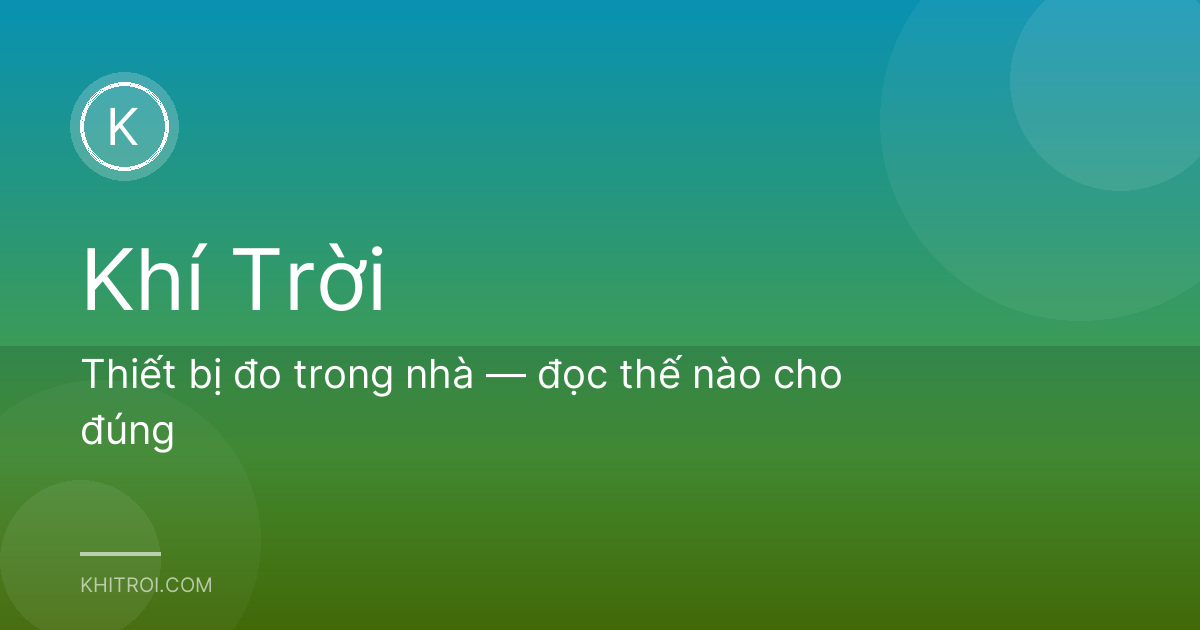 K

Khí Trời

Thiết bị đo trong nhà — đọc thế nào cho đúng

KHITROI.COM